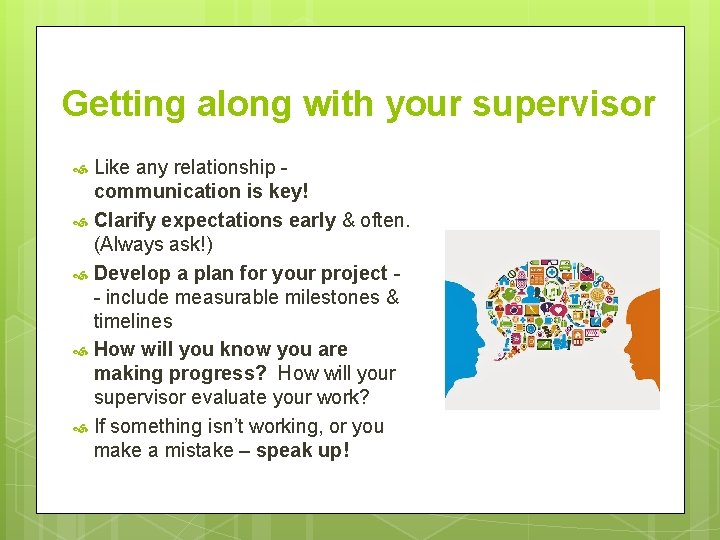 Getting along with your supervisor

Like any relationship - communication is key!

Clarify expectations early & often. (Always ask!)

Develop a plan for your project - - include measurable milestones & timelines

How will you know you are making progress? How will your supervisor evaluate your work?

If something isn't working, or you make a mistake – speak up!